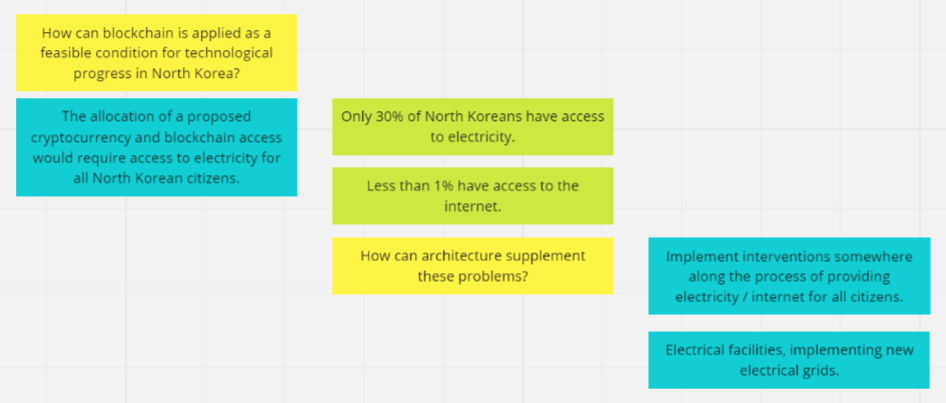 How can blockchain is applied as a feasible condition for technological progress in North Korea?

The allocation of a proposed cryptocurrency and blockchain access would require access to electricity for all North Korean citizens.

Only 30% of North Koreans have access to electricity.

Less than 1% have access to the internet.

How can architecture supplement these problems?

Implement interventions somewhere along the process of providing electricity / internet for all citizens.

Electrical facilities, implementing new electrical grids.